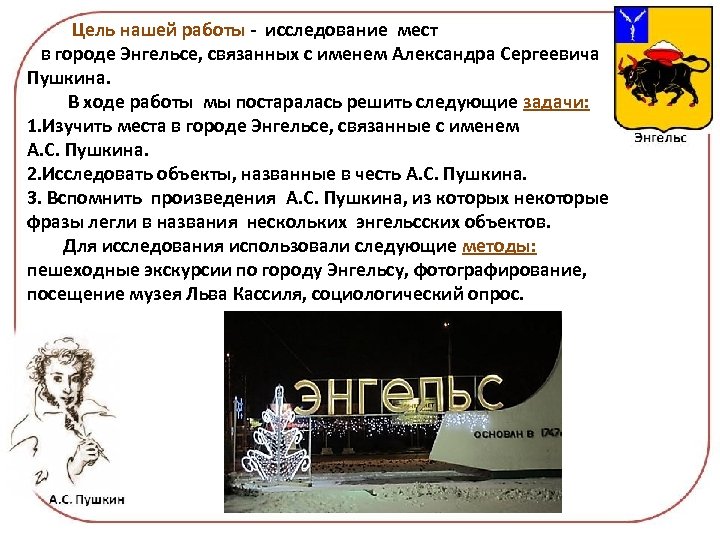 Цель нашей работы - исследование мест в городе Энгельсе, связанных с именем Александра Сергеевича Пушкина.

В ходе работы мы постаралась решить следующие задачи:
1.Изучить места в городе Энгельсе, связанные с именем А.С. Пушкина.
2.Исследовать объекты, названные в честь А.С. Пушкина.
3. Вспомнить произведения А.С. Пушкина, из которых некоторые фразы легли в названия нескольких энгельсских объектов.

Для исследования использовали следующие методы: пешеходные экскурсии по городу Энгельсу, фотографирование, посещение музея Льва Кассиля, социологический опрос.

Энгельс

ЭНГЕЛЬС

ОСНОВАН В 1747

А.С. Пушкин